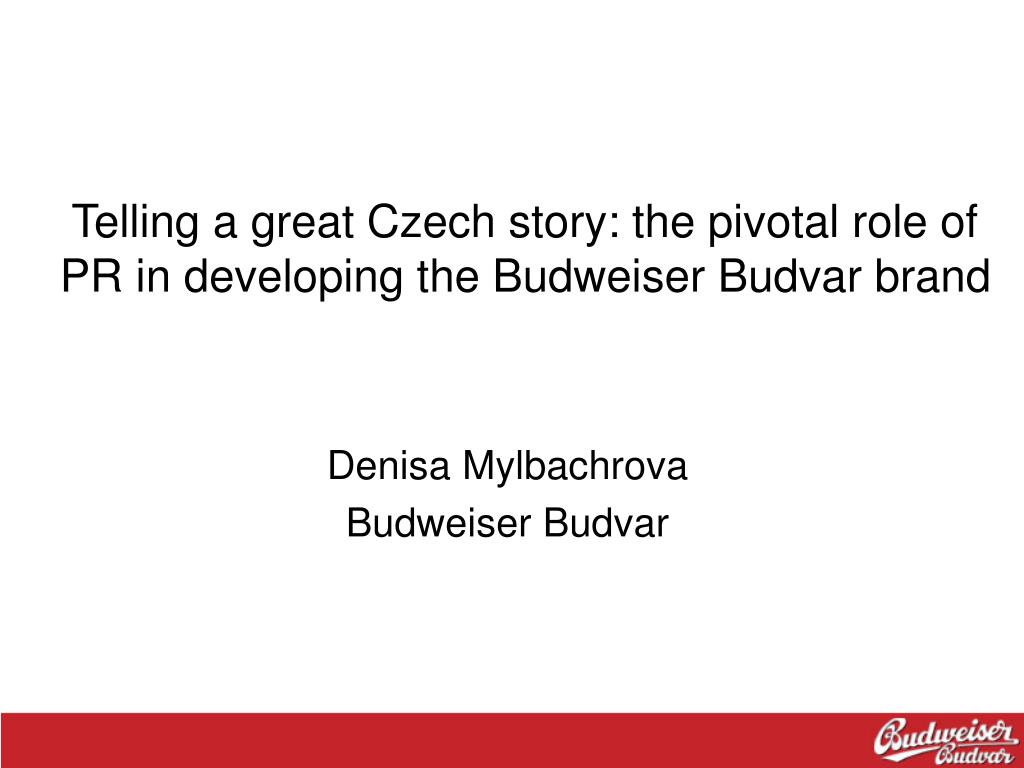 Telling a great Czech story: the pivotal role of PR in developing the Budweiser Budvar brand

Denisa Mylbachrova

Budweiser Budvar

Budweiser Budvar